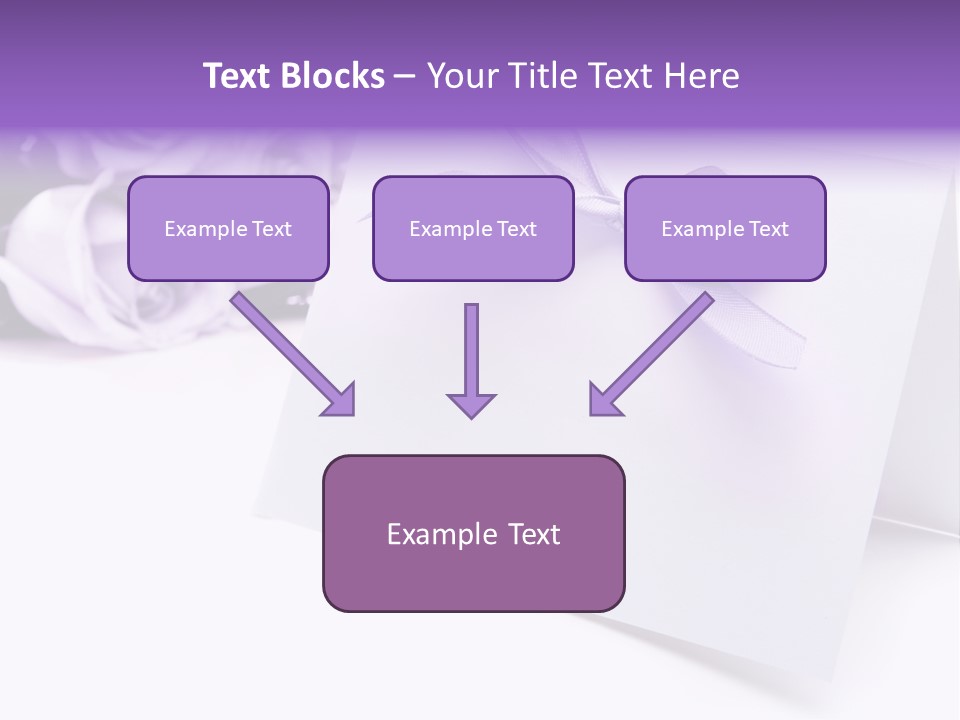 Text Blocks – Your Title Text Here

Example Text

Example Text

Example Text

Example Text